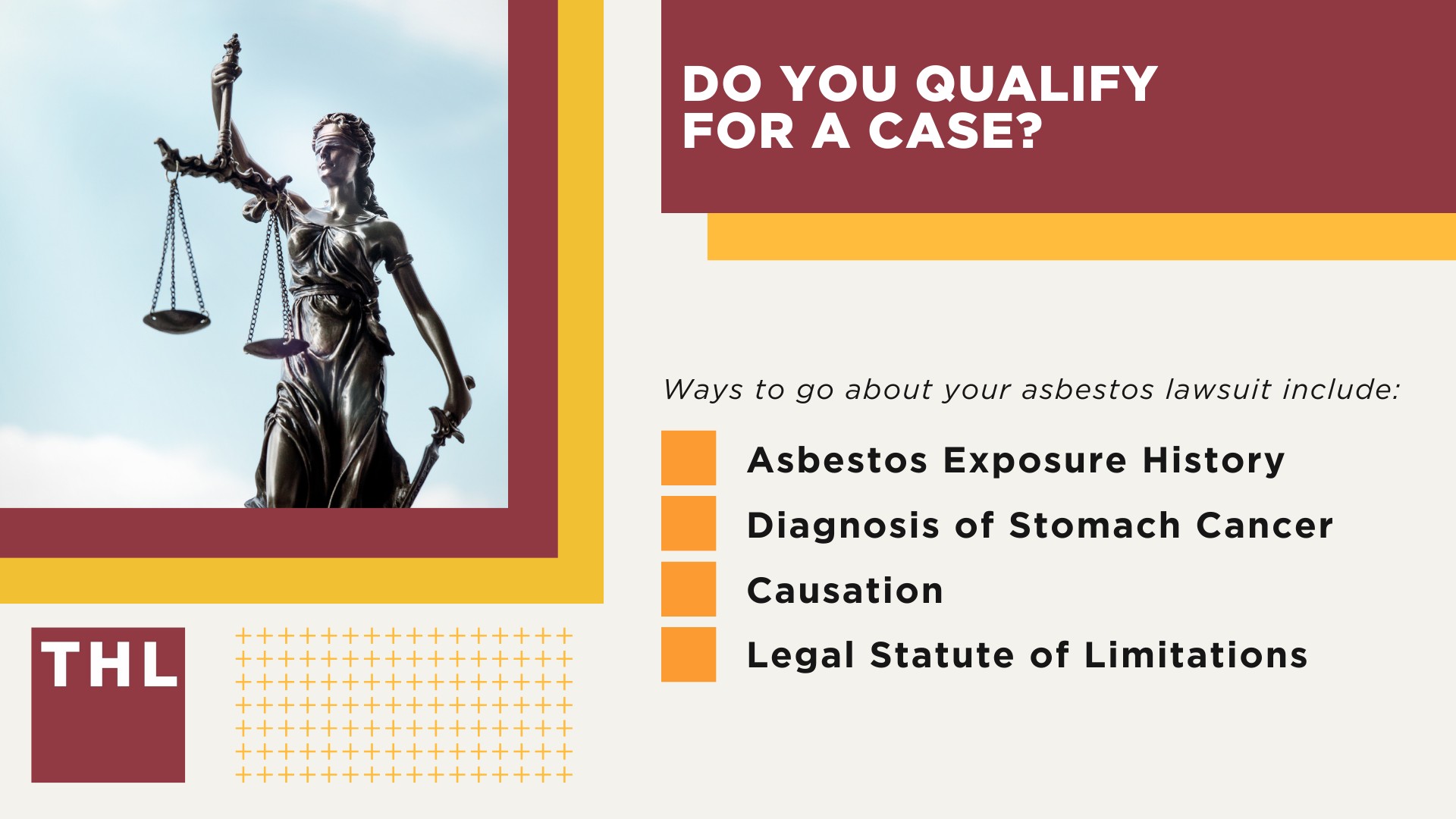 DO YOU QUALIFY FOR A CASE?

Ways to go about your asbestos lawsuit include:

Asbestos Exposure History

Diagnosis of Stomach Cancer

Causation

Legal Statute of Limitations

THL